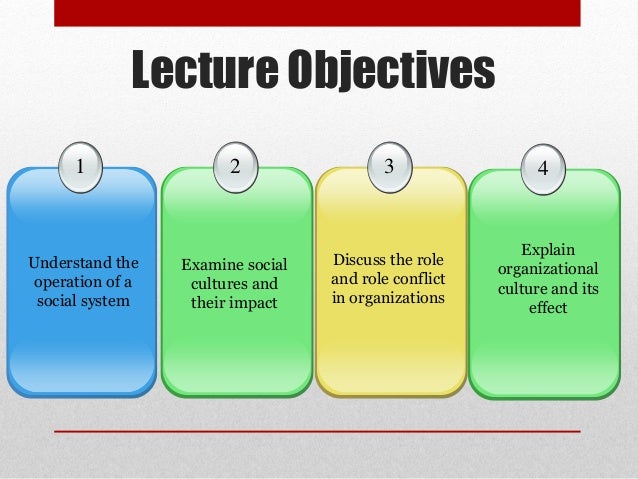 Lecture Objectives

1

Understand the operation of a social system

2

Examine social cultures and their impact

3

Discuss the role and role conflict in organizations

4

Explain organizational culture and its effect